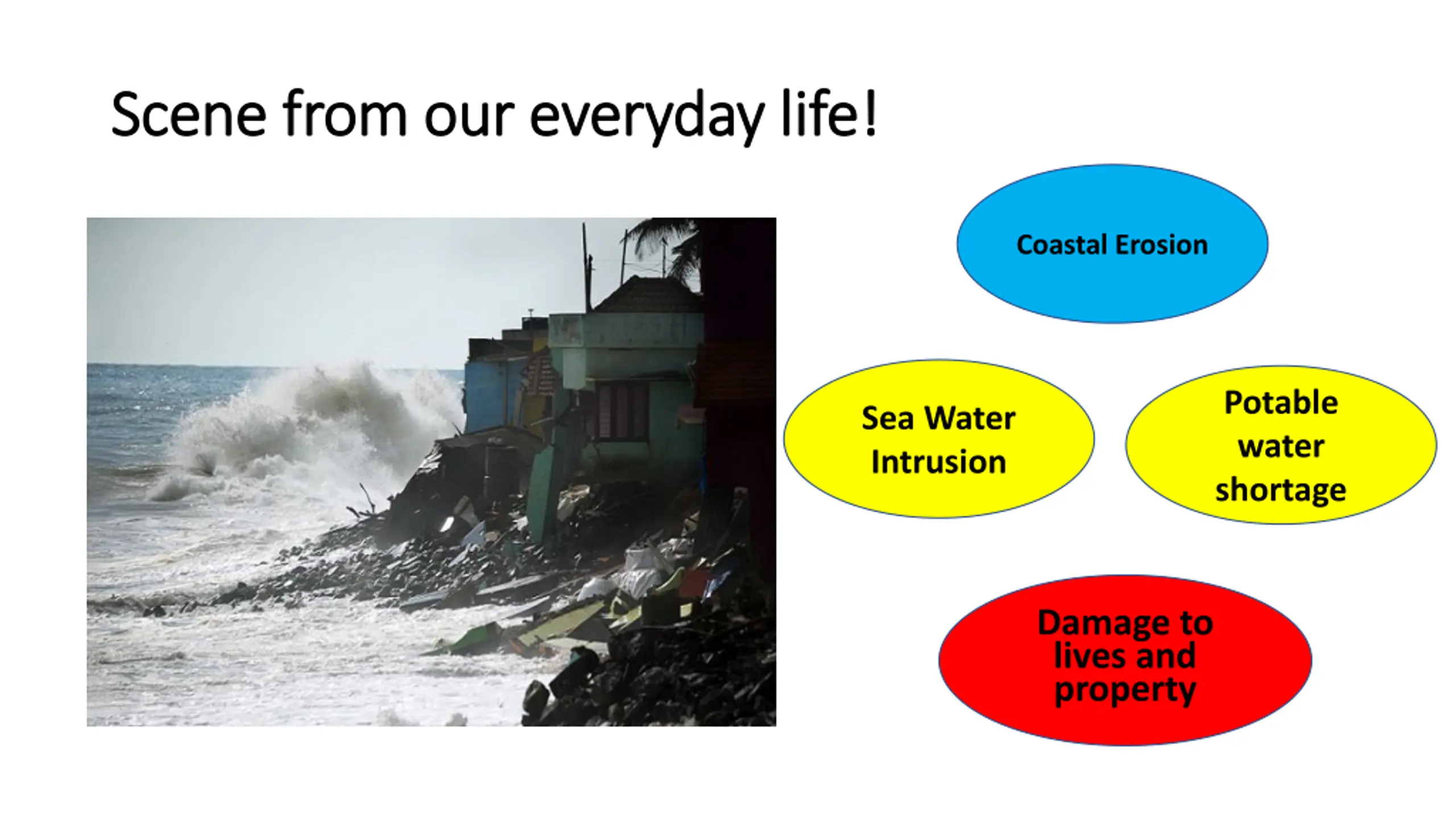 Scene from our everyday life!

Coastal Erosion

Sea Water Intrusion

Potable water shortage

Damage to lives and property